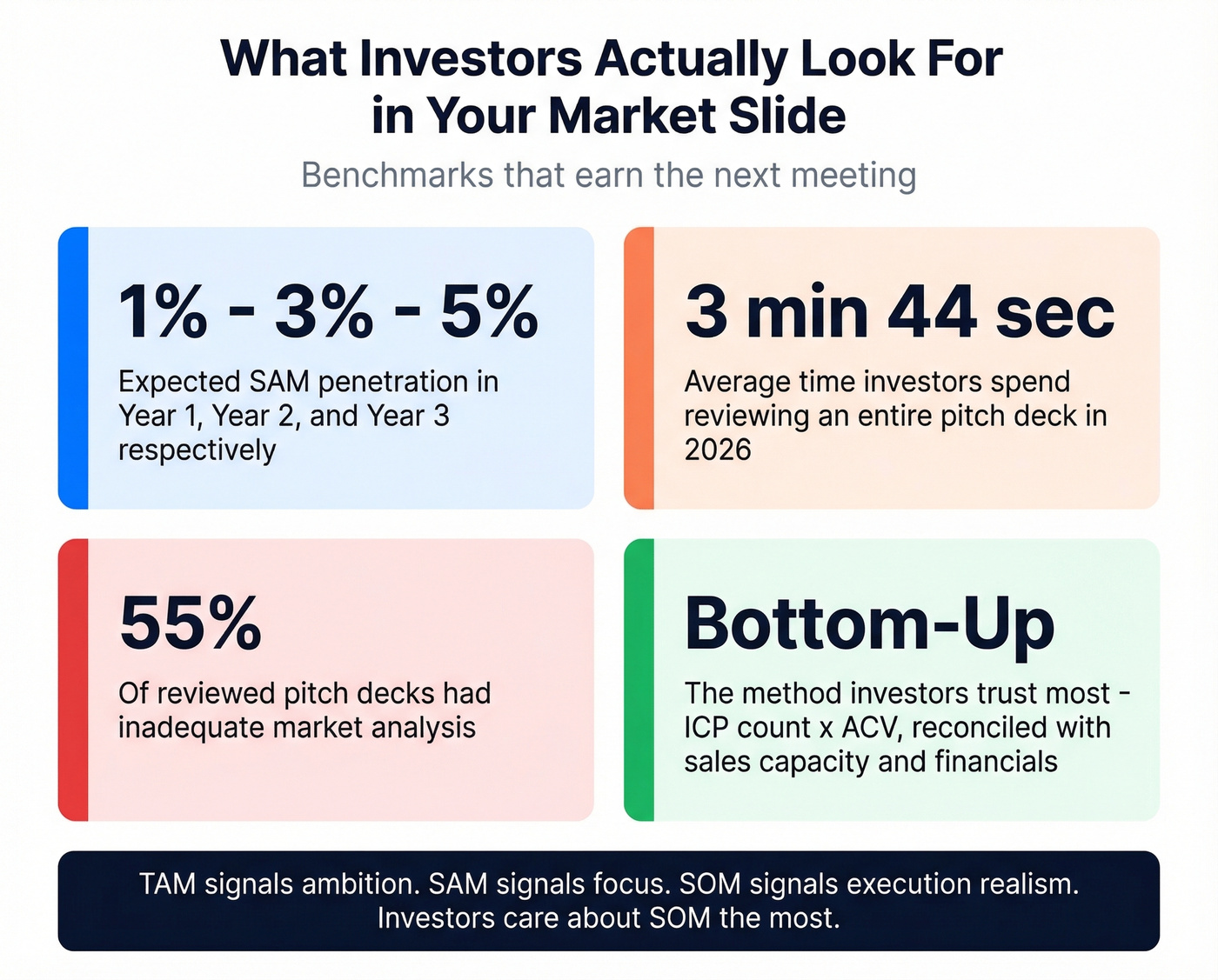 What Investors Actually Look For in Your Market Slide

Benchmarks that earn the next meeting

1% - 3% - 5%

Expected SAM penetration in Year 1, Year 2, and Year 3 respectively

3 min 44 sec

Average time investors spend reviewing an entire pitch deck in 2026

55%

Of reviewed pitch decks had inadequate market analysis

Bottom-Up

The method investors trust most - ICP count x ACV, reconciled with sales capacity and financials

TAM signals ambition. SAM signals focus. SOM signals execution realism. Investors care about SOM the most.